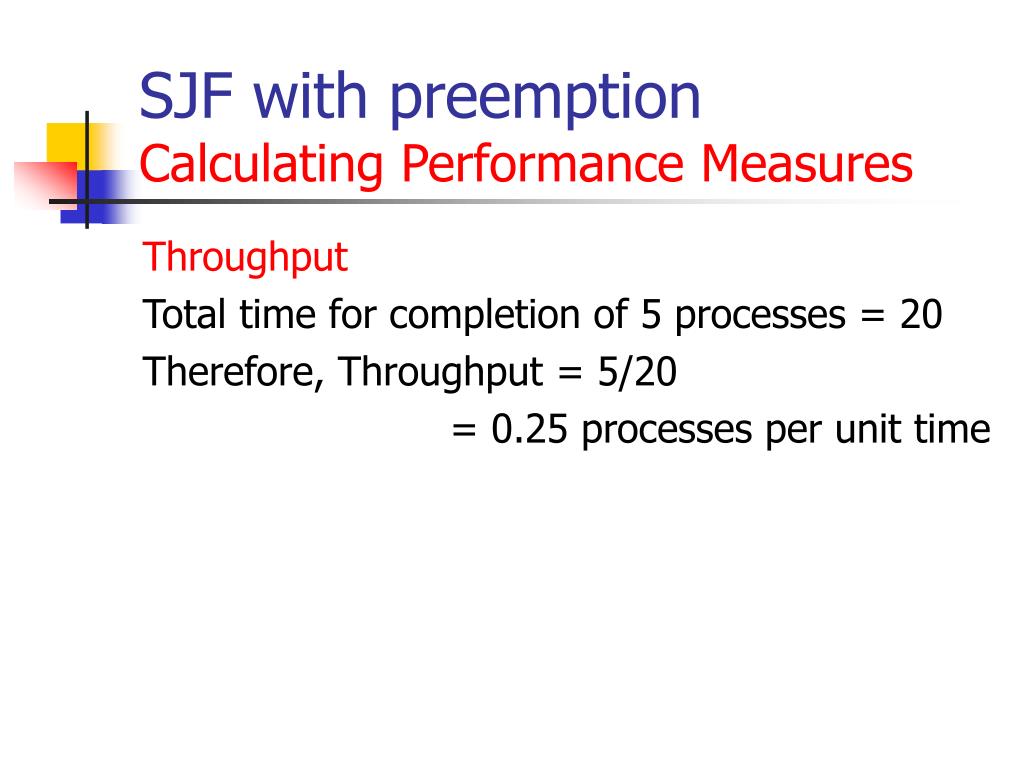 SJF with preemption
Calculating Performance Measures

Throughput
Total time for completion of 5 processes = 20
Therefore, Throughput = 5/20
= 0.25 processes per unit time